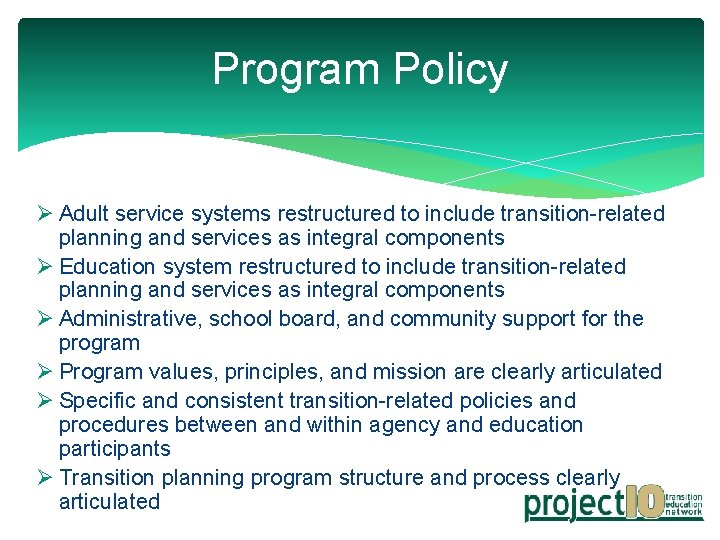 Program Policy

➢ Adult service systems restructured to include transition-related planning and services as integral components

➢ Education system restructured to include transition-related planning and services as integral components

➢ Administrative, school board, and community support for the program

➢ Program values, principles, and mission are clearly articulated

➢ Specific and consistent transition-related policies and procedures between and within agency and education participants

➢ Transition planning program structure and process clearly articulated

project10 transition education network